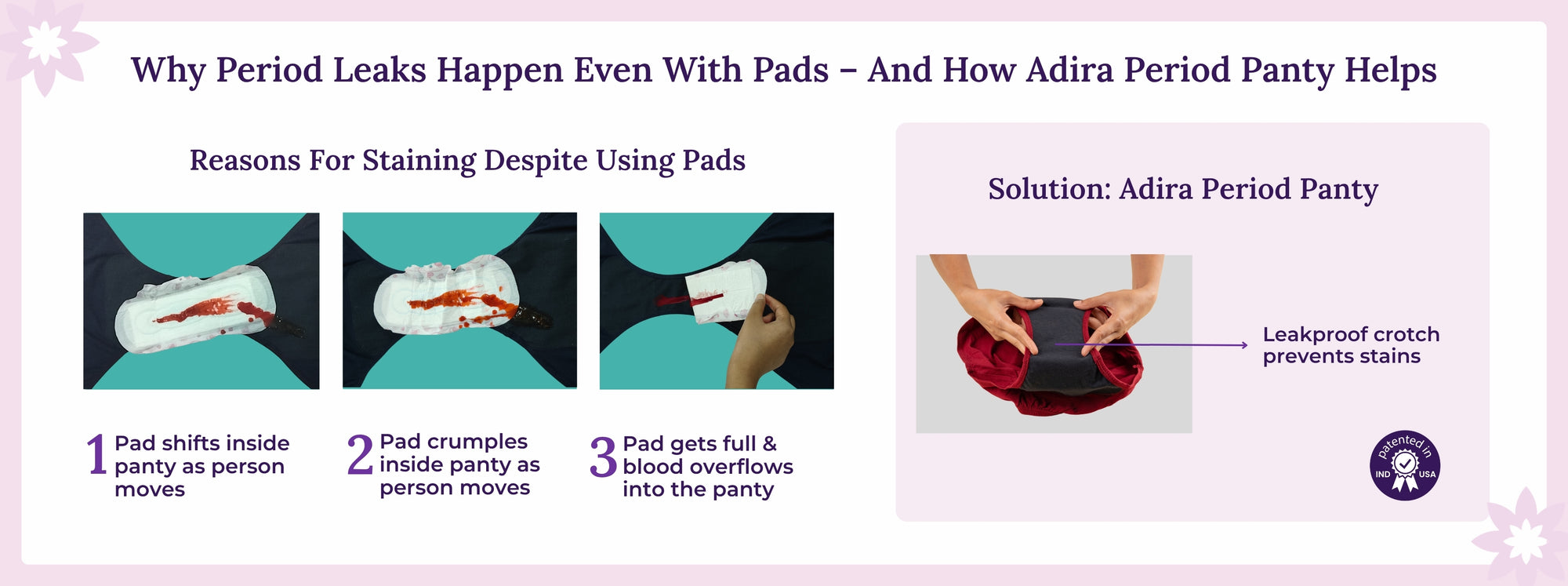 Why Period Leaks Happen Even With Pads – And How Adira Period Panty Helps

Reasons For Staining Despite Using Pads

1 Pad shifts inside panty as person moves

2 Pad crumples inside panty as person moves

3 Pad gets full & blood overflows into the panty

Solution: Adira Period Panty

Leakproof crotch prevents stains

patented in
IND USA